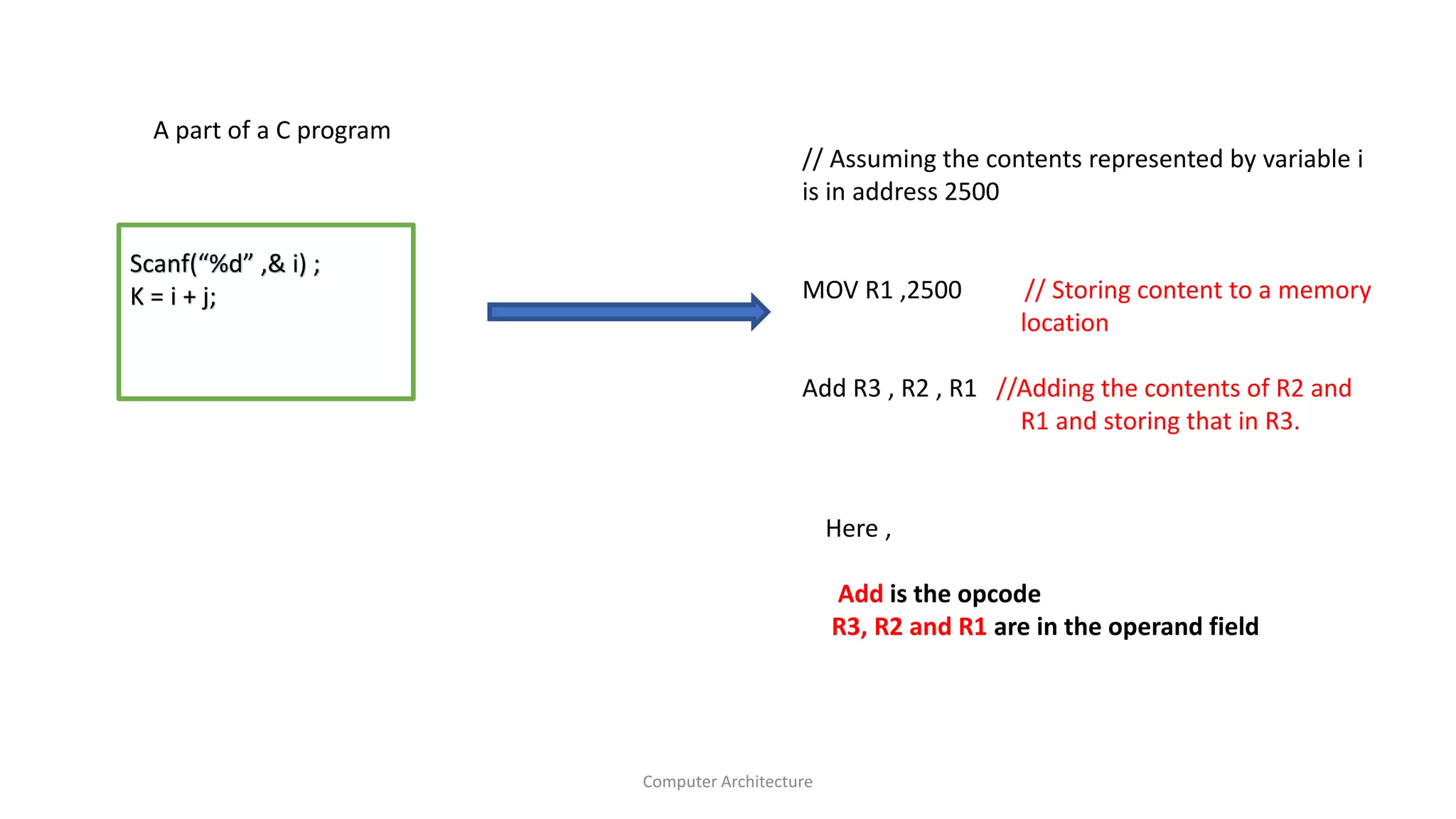 A part of a C program

Scanf(“%d” ,& i) ;
K = i + j;

// Assuming the contents represented by variable i is in address 2500

MOV R1 ,2500 // Storing content to a memory location

Add R3 , R2 , R1 //Adding the contents of R2 and R1 and storing that in R3.

Here ,

Add is the opcode
R3, R2 and R1 are in the operand field

Computer Architecture